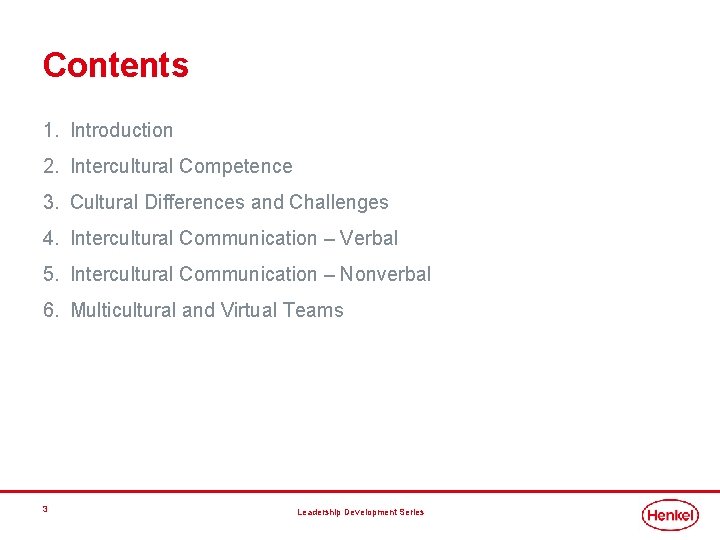 Contents

1. Introduction
2. Intercultural Competence
3. Cultural Differences and Challenges
4. Intercultural Communication – Verbal
5. Intercultural Communication – Nonverbal
6. Multicultural and Virtual Teams

3

Leadership Development Series

Henkel